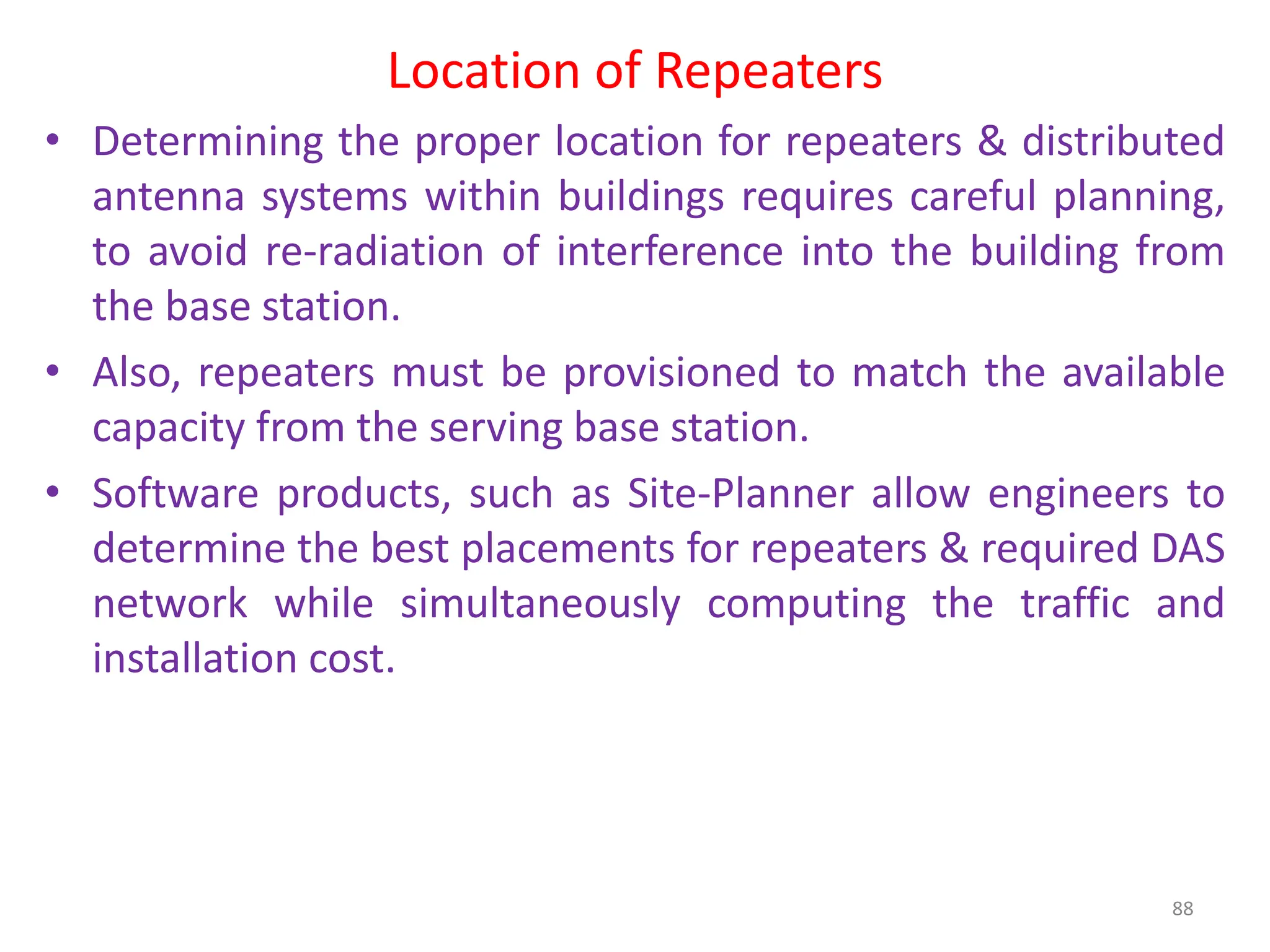 Location of Repeaters

• Determining the proper location for repeaters & distributed antenna systems within buildings requires careful planning, to avoid re-radiation of interference into the building from the base station.

• Also, repeaters must be provisioned to match the available capacity from the serving base station.

• Software products, such as Site-Planner allow engineers to determine the best placements for repeaters & required DAS network while simultaneously computing the traffic and installation cost.

88